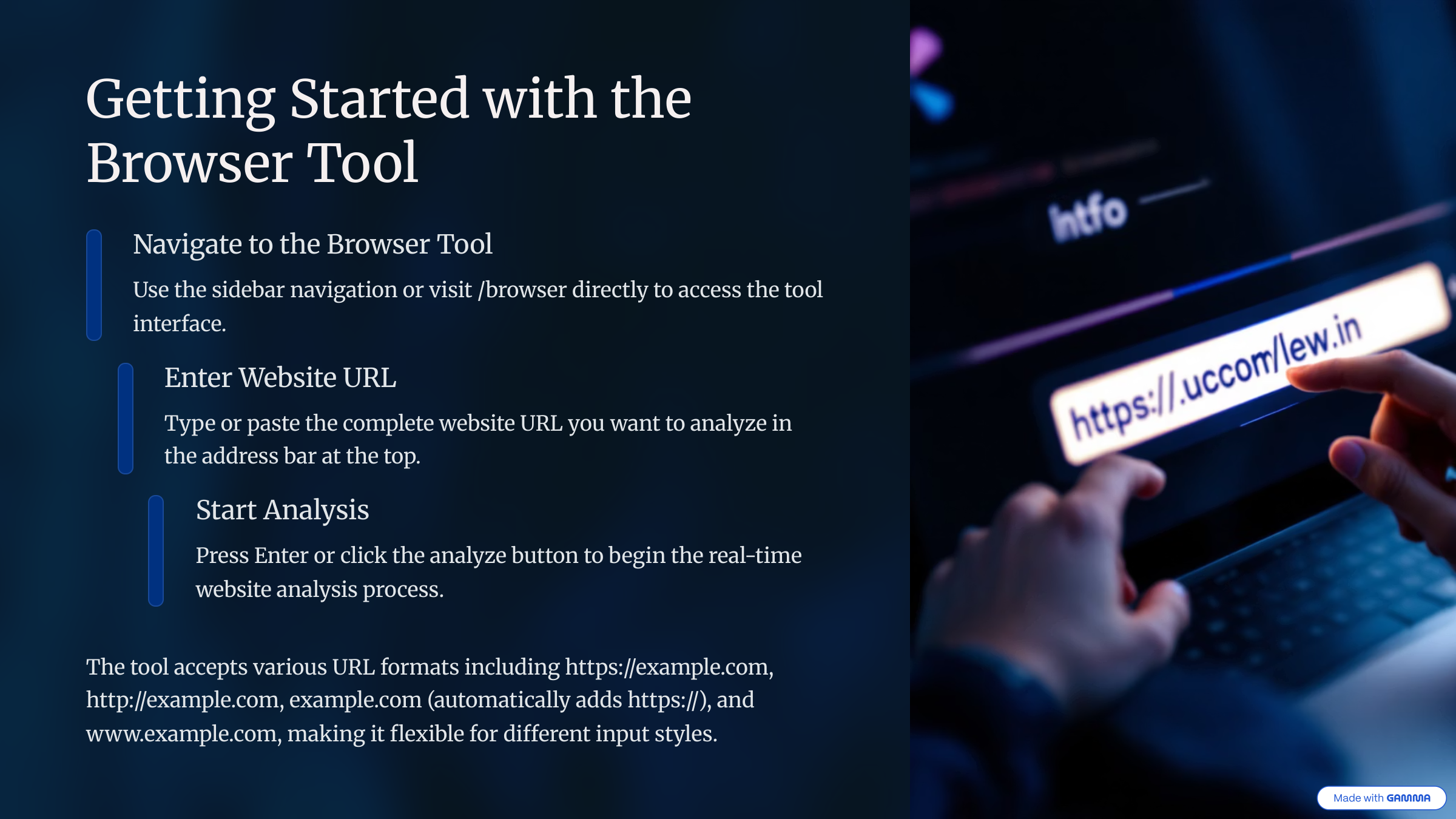 Getting Started with the Browser Tool

Navigate to the Browser Tool

Use the sidebar navigation or visit /browser directly to access the tool interface.

Enter Website URL

Type or paste the complete website URL you want to analyze in the address bar at the top.

Start Analysis

Press Enter or click the analyze button to begin the real-time website analysis process.

The tool accepts various URL formats including https://example.com, http://example.com, example.com (automatically adds https://), and www.example.com, making it flexible for different input styles.

Intfo

https://.uccom/lew.in

Made with GAMMA